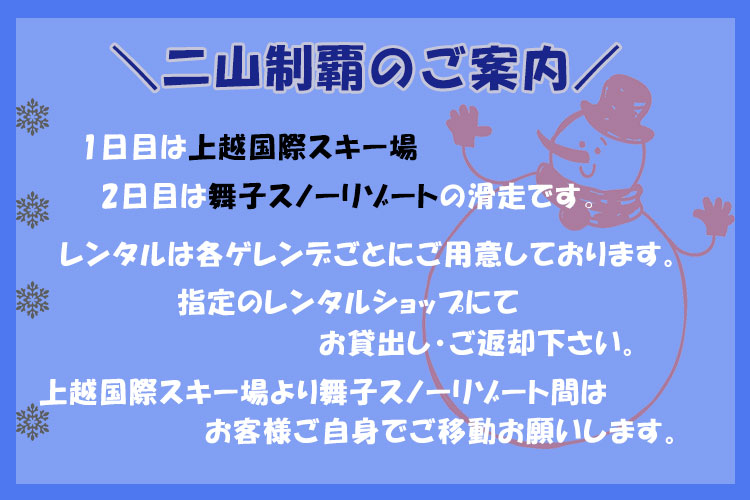 ＼二山制覇のご案内／

1日目は上越国際スキー場

2日目は舞子スノーリゾートの滑走です。

レンタルは各ゲレンデごとにご用意しております。

指定のレンタルショップにて
お貸出し・ご返却下さい。

上越国際スキー場より舞子スノーリゾート間は
お客様ご自身でご移動お願いします。